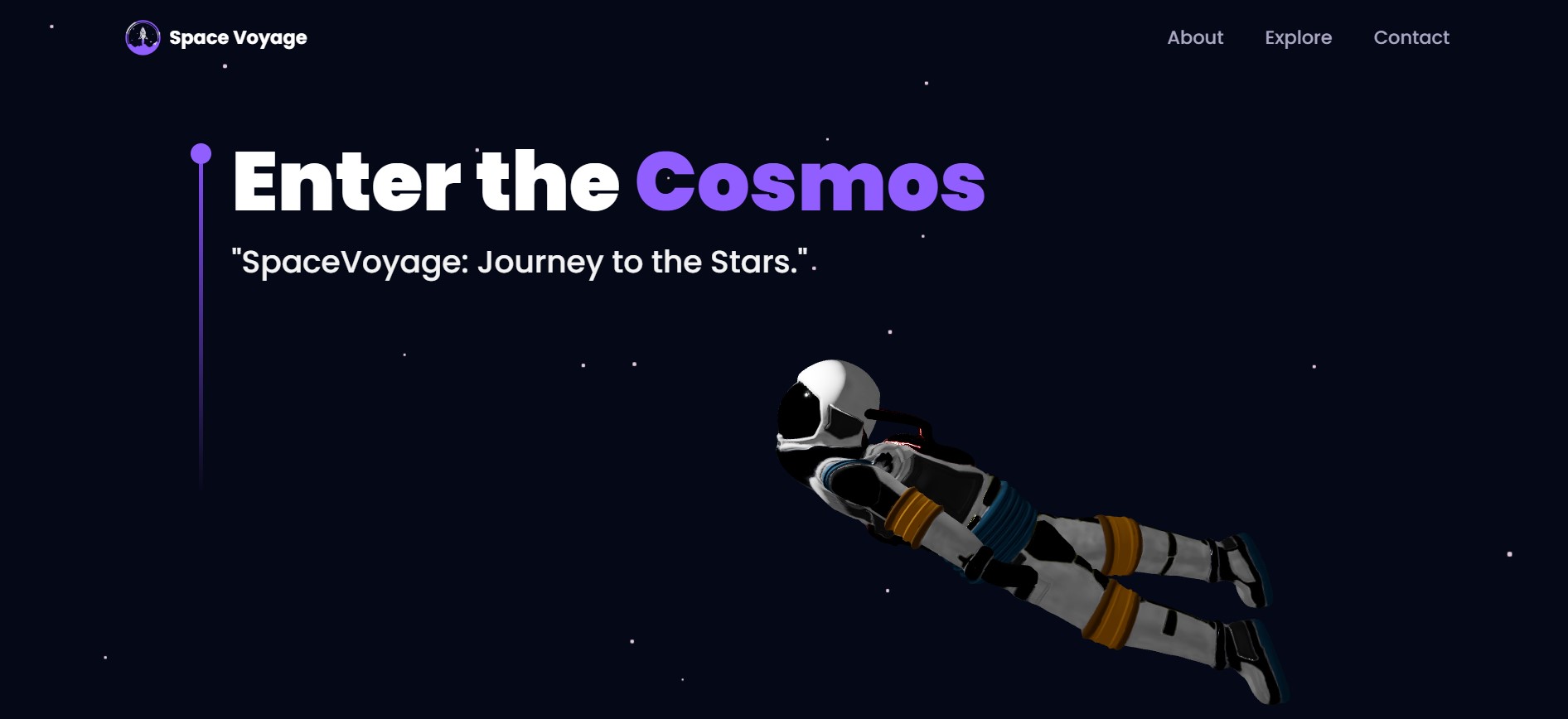 Space Voyage

About Explore Contact

Enter the Cosmos

"SpaceVoyage: Journey to the Stars."